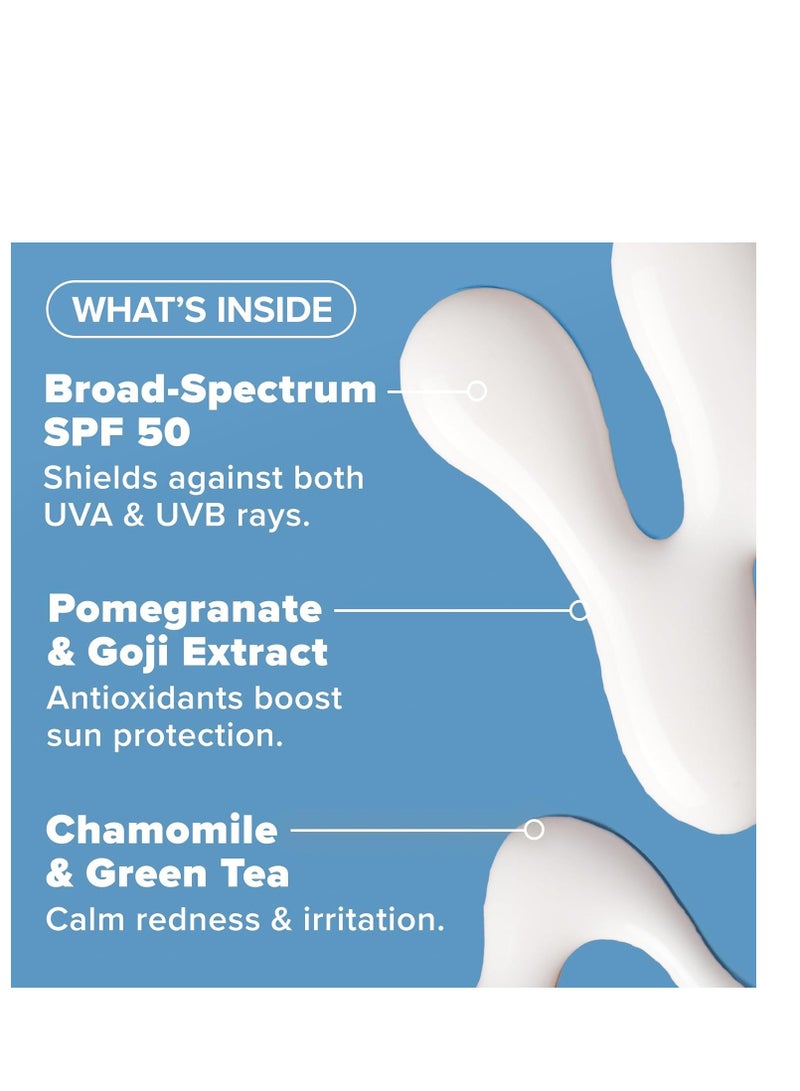 WHAT'S INSIDE

Broad-Spectrum SPF 50
Shields against both UVA & UVB rays.

Pomegranate & Goji Extract
Antioxidants boost sun protection.

Chamomile & Green Tea
Calm redness & irritation.